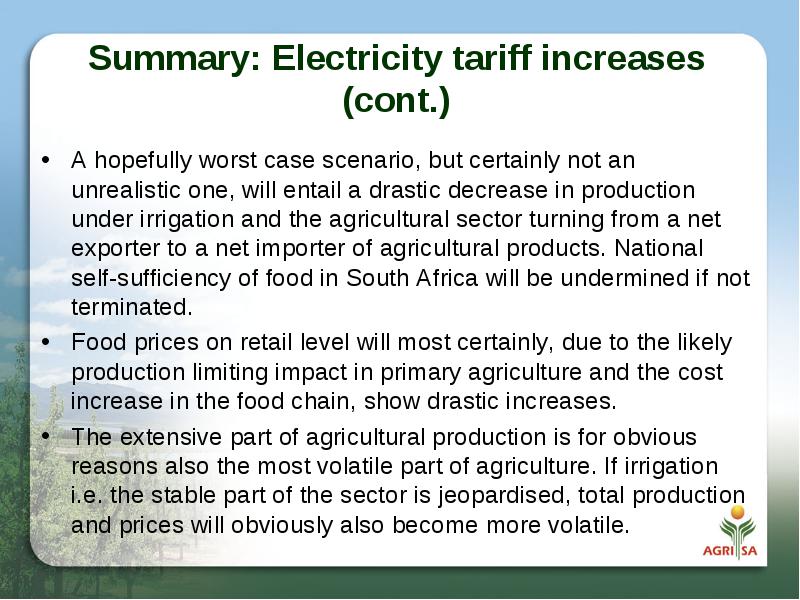 Summary: Electricity tariff increases (cont.)

• A hopefully worst case scenario, but certainly not an unrealistic one, will entail a drastic decrease in production under irrigation and the agricultural sector turning from a net exporter to a net importer of agricultural products. National self-sufficiency of food in South Africa will be undermined if not terminated.

• Food prices on retail level will most certainly, due to the likely production limiting impact in primary agriculture and the cost increase in the food chain, show drastic increases.

• The extensive part of agricultural production is for obvious reasons also the most volatile part of agriculture. If irrigation i.e. the stable part of the sector is jeopardised, total production and prices will obviously also become more volatile.

AGRI SA